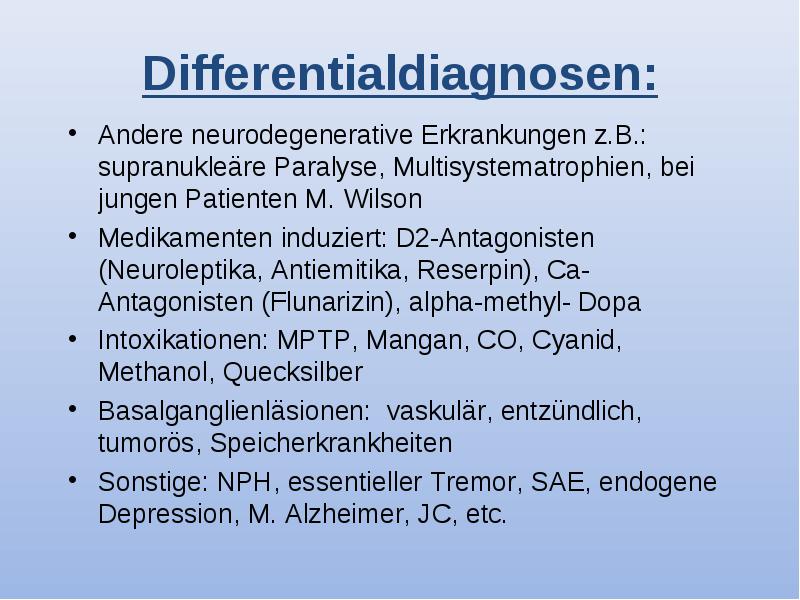 Differentialdiagnosen:

• Andere neurodegenerative Erkrankungen z.B.: supranukleäre Paralyse, Multisystematrophien, bei jungen Patienten M. Wilson

• Medikamenten induziert: D2-Antagonisten (Neuroleptika, Antiemitika, Reserpin), Ca-Antagonisten (Flunarizin), alpha-methyl- Dopa

• Intoxikationen: MPTP, Mangan, CO, Cyanid, Methanol, Quecksilber

• Basalganglienläsionen: vaskulär, entzündlich, tumorös, Speicherkrankheiten

• Sonstige: NPH, essentieller Tremor, SAE, endogene Depression, M. Alzheimer, JC, etc.